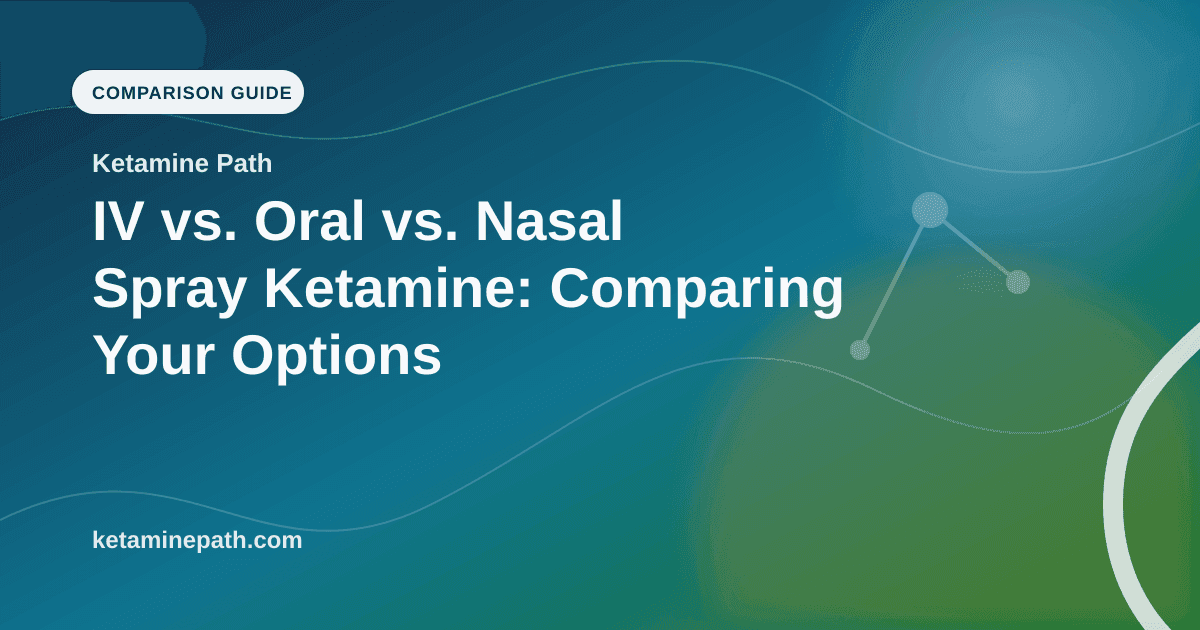 COMPARISON GUIDE

Ketamine Path

IV vs. Oral vs. Nasal Spray Ketamine: Comparing Your Options

ketaminepath.com